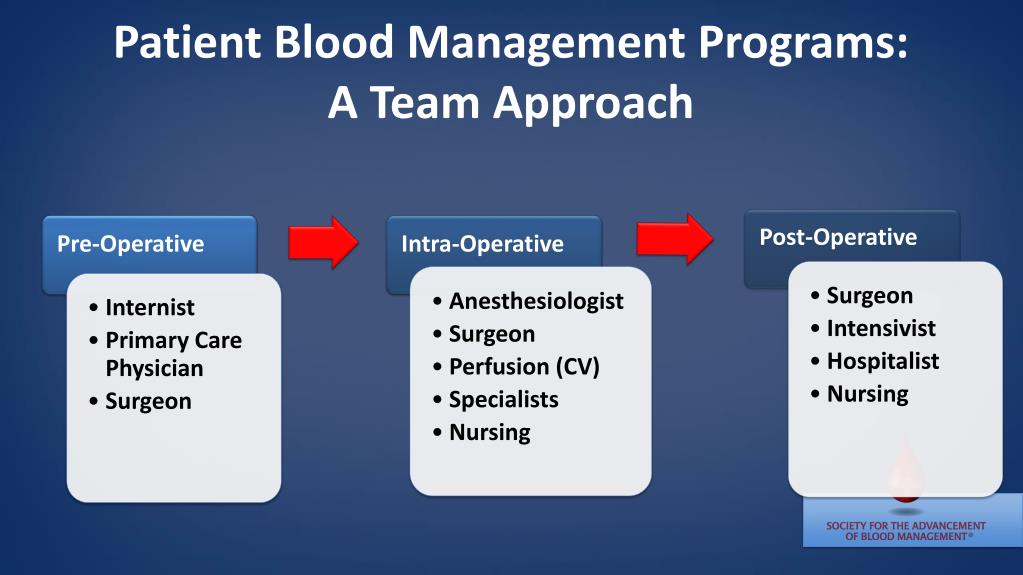 Patient Blood Management Programs:
A Team Approach

Pre-Operative

• Internist
• Primary Care Physician
• Surgeon

Intra-Operative

• Anesthesiologist
• Surgeon
• Perfusion (CV)
• Specialists
• Nursing

Post-Operative

• Surgeon
• Intensivist
• Hospitalist
• Nursing

SOCIETY FOR THE ADVANCEMENT OF BLOOD MANAGEMENT®